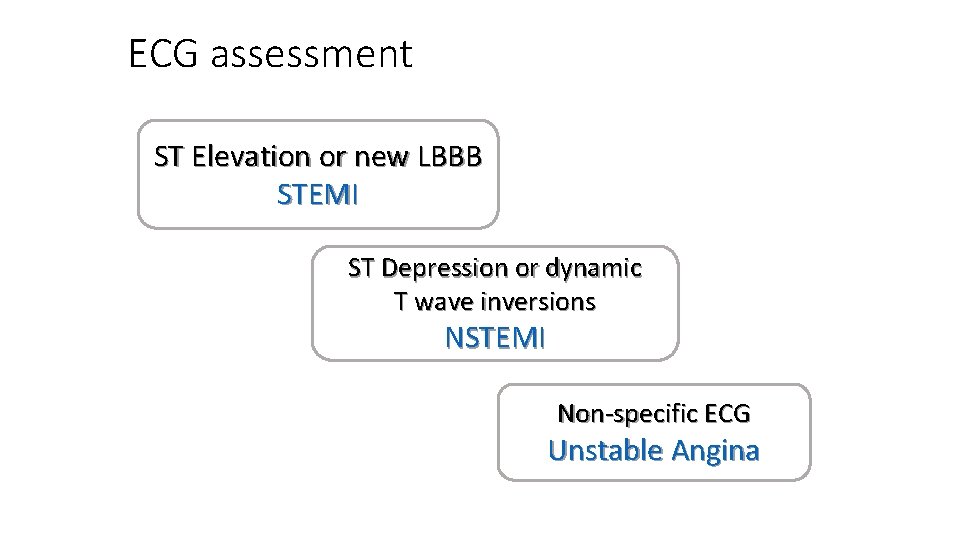 ECG assessment

ST Elevation or new LBBB
STEMI

ST Depression or dynamic
T wave inversions
NSTEMI

Non-specific ECG
Unstable Angina